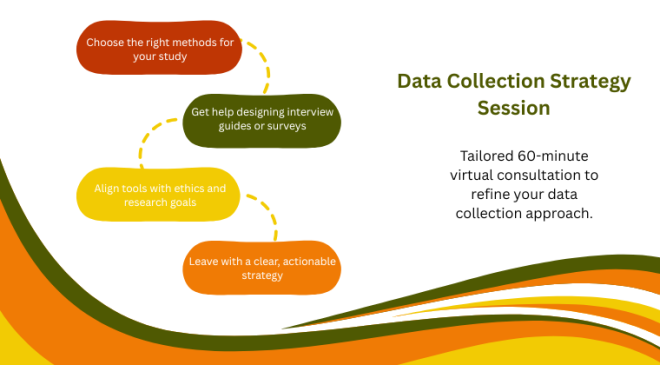 Choose the right methods for your study

Get help designing interview guides or surveys

Align tools with ethics and research goals

Leave with a clear, actionable strategy

Data Collection Strategy Session

Tailored 60-minute virtual consultation to refine your data collection approach.